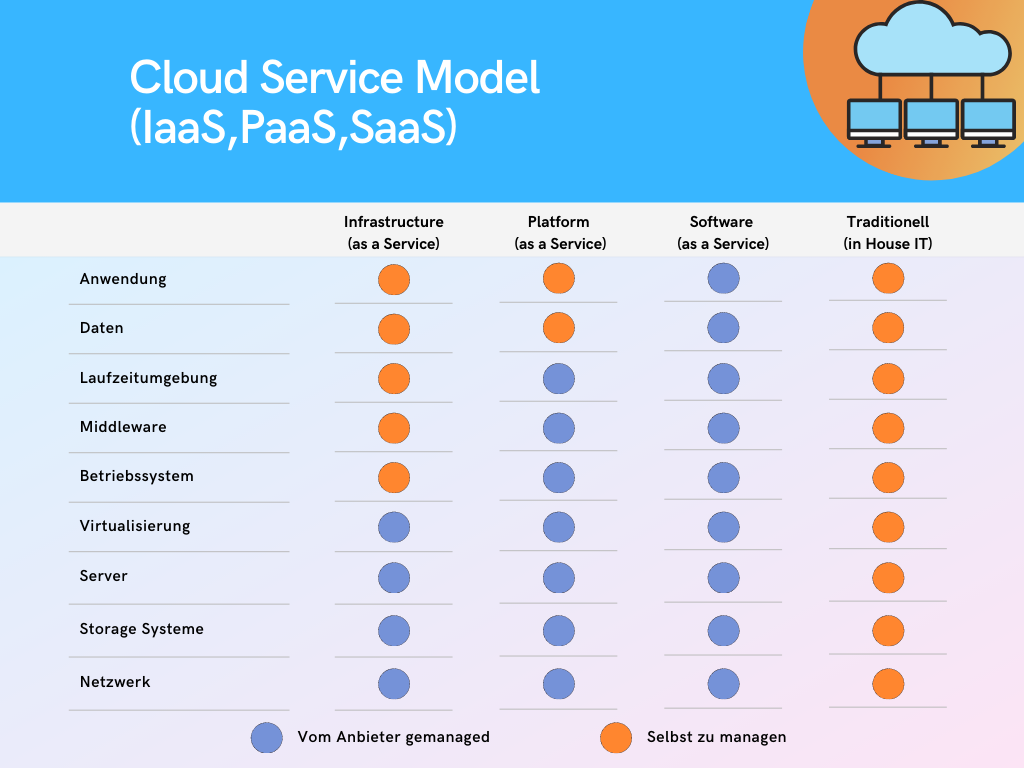 Cloud Service Model (IaaS,PaaS,SaaS)

| | Infrastructure (as a Service) | Platform (as a Service) | Software (as a Service) | Traditionell (in House IT) |
|---|---|---|---|---|
| Anwendung | | | | |
| Daten | | | | |
| Laufzeitumgebung | | | | |
| Middleware | | | | |
| Betriebssystem | | | | |
| Virtualisierung | | | | |
| Server | | | | |
| Storage Systeme | | | | |
| Netzwerk | | | | |

Vom Anbieter gemanaged

Selbst zu managen